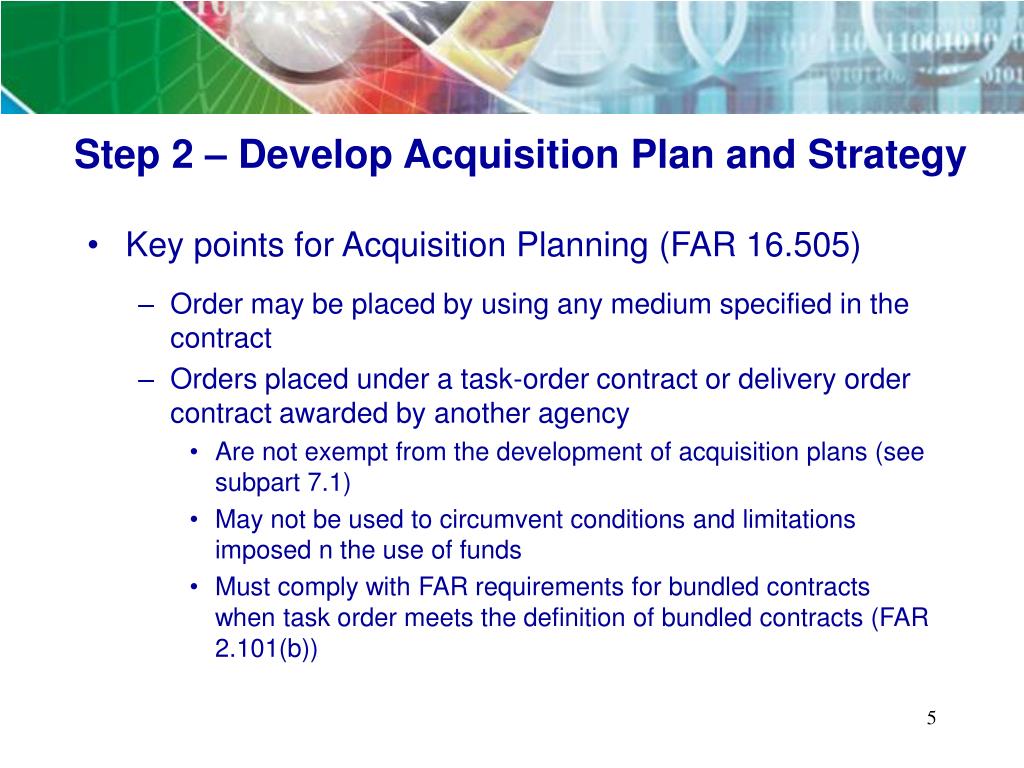 Step 2 – Develop Acquisition Plan and Strategy

• Key points for Acquisition Planning (FAR 16.505)

– Order may be placed by using any medium specified in the contract

– Orders placed under a task-order contract or delivery order contract awarded by another agency

• Are not exempt from the development of acquisition plans (see subpart 7.1)

• May not be used to circumvent conditions and limitations imposed n the use of funds

• Must comply with FAR requirements for bundled contracts when task order meets the definition of bundled contracts (FAR 2.101(b))

5